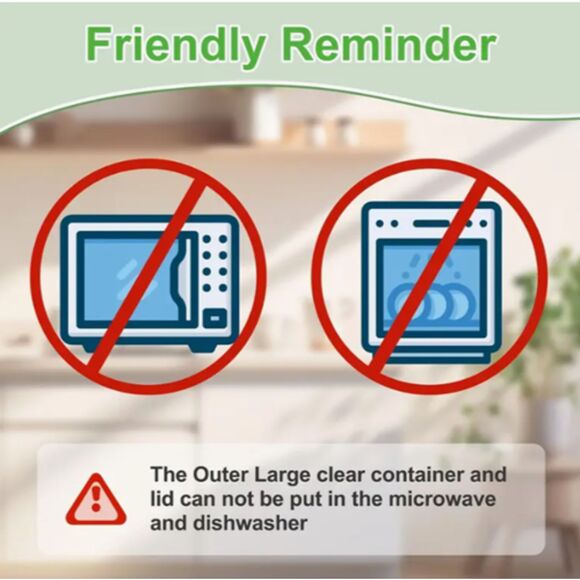 Friendly Reminder

The Outer Large clear container and lid can not be put in the microwave and dishwasher